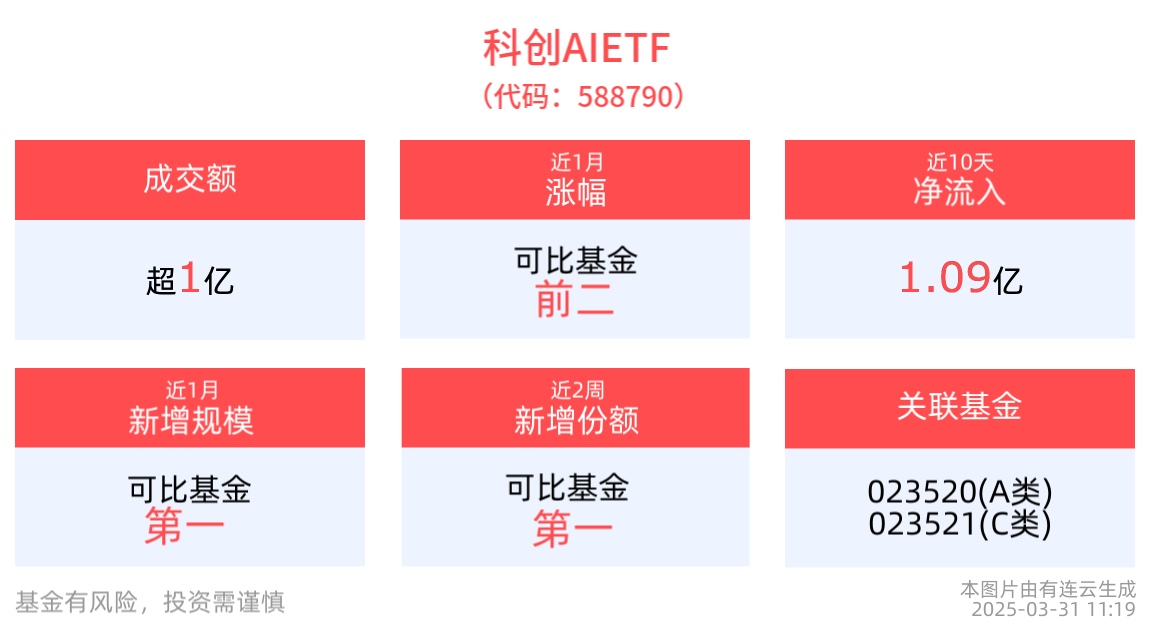 科创AIETF
（代码：588790）

成交额
超1亿

近1月
涨幅
可比基金
前二

近10天
净流入
1.09亿

近1月
新增规模
可比基金
第一

近2周
新增份额
可比基金
第一

关联基金
023520(A类)
023521(C类)

基金有风险，投资需谨慎

本图片由有连云生成
2025-03-31 11:19